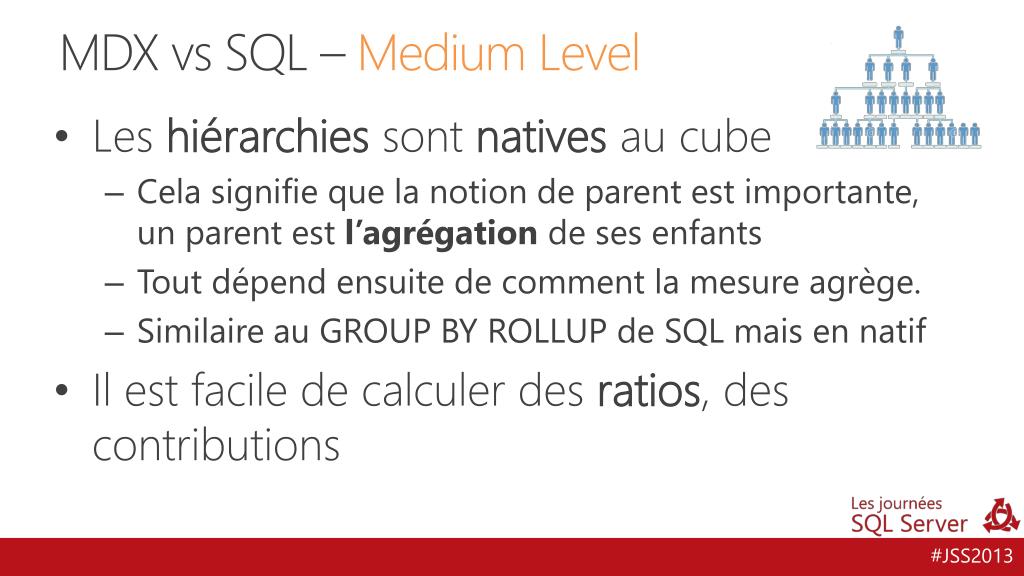 MDX vs SQL – Medium Level

• Les hiérarchies sont natives au cube
  – Cela signifie que la notion de parent est importante, un parent est l'agrégation de ses enfants
  – Tout dépend ensuite de comment la mesure agrège.
  – Similaire au GROUP BY ROLLUP de SQL mais en natif
• Il est facile de calculer des ratios, des contributions

Les journées
SQL Server

#JSS2013